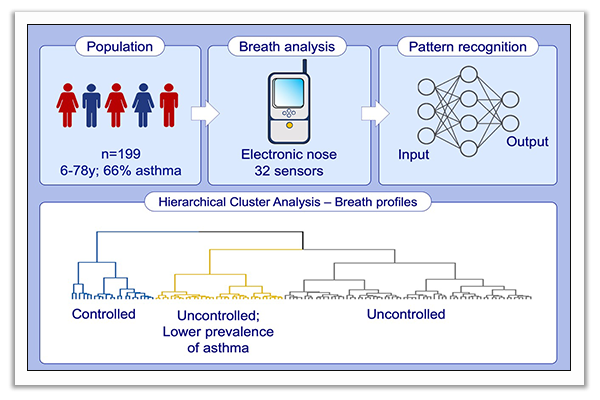 Population

n=199
6-78y; 66% asthma

Breath analysis

Electronic nose
32 sensors

Pattern recognition

Input

Output

Hierarchical Cluster Analysis – Breath profiles

Controlled

Uncontrolled;
Lower prevalence
of asthma

Uncontrolled